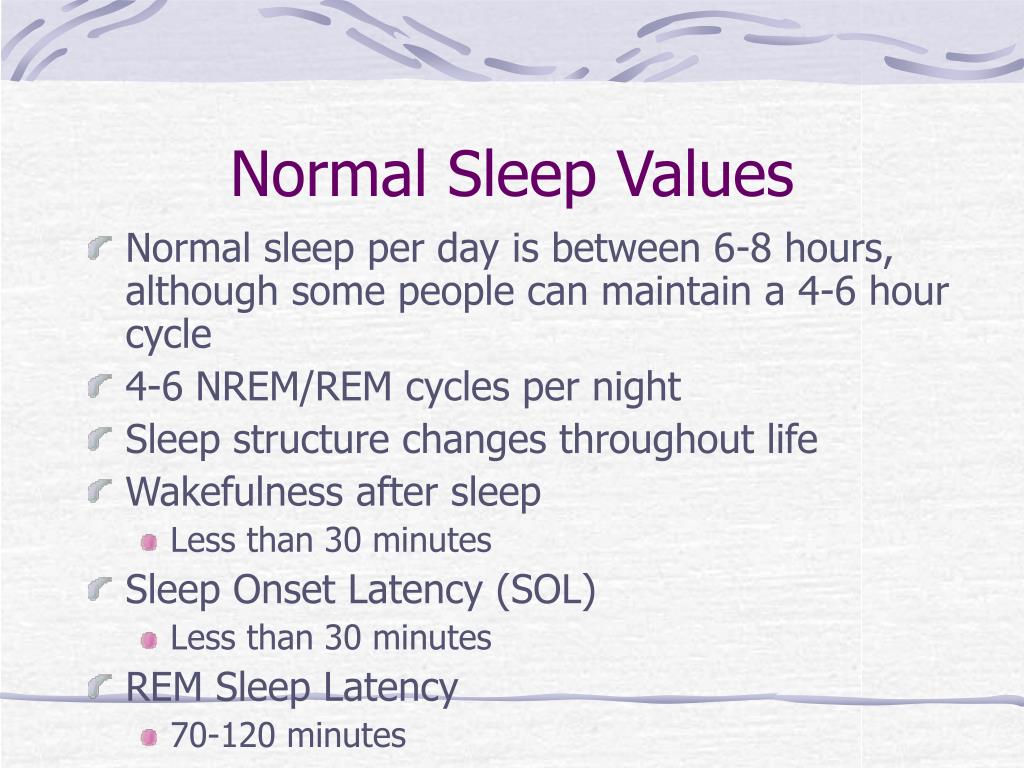 Normal Sleep Values

Normal sleep per day is between 6-8 hours, although some people can maintain a 4-6 hour cycle

4-6 NREM/REM cycles per night

Sleep structure changes throughout life

Wakefulness after sleep

Less than 30 minutes

Sleep Onset Latency (SOL)

Less than 30 minutes

REM Sleep Latency

70-120 minutes